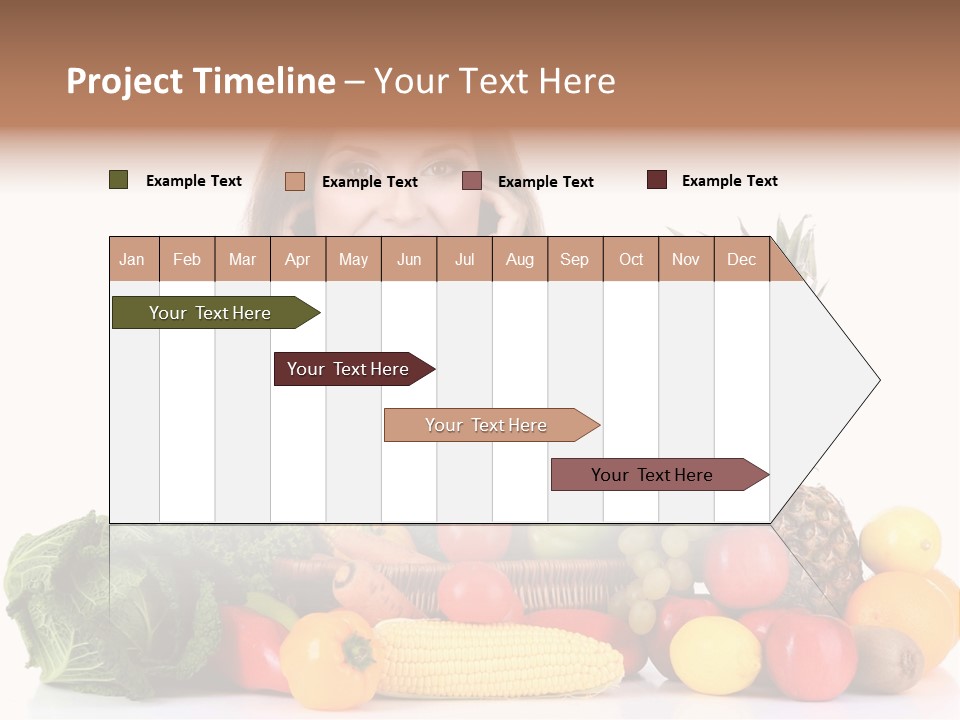 Project Timeline – Your Text Here

Example Text
Example Text
Example Text
Example Text

| Jan | Feb | Mar | Apr | May | Jun | Jul | Aug | Sep | Oct | Nov | Dec |
|---|---|---|---|---|---|---|---|---|---|---|---|

Your Text Here

Your Text Here

Your Text Here

Your Text Here